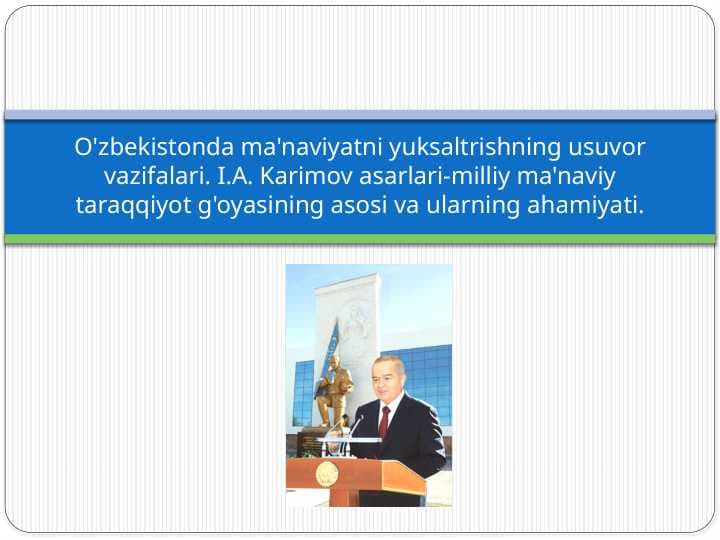 O'zbekistonda ma'naviyatni yuksaltrishning usuvor vazifalari. I.A. Karimov asarlari-milliy ma'naviy taraqqiyot g'oyasining asosi va ularning ahamiyati.